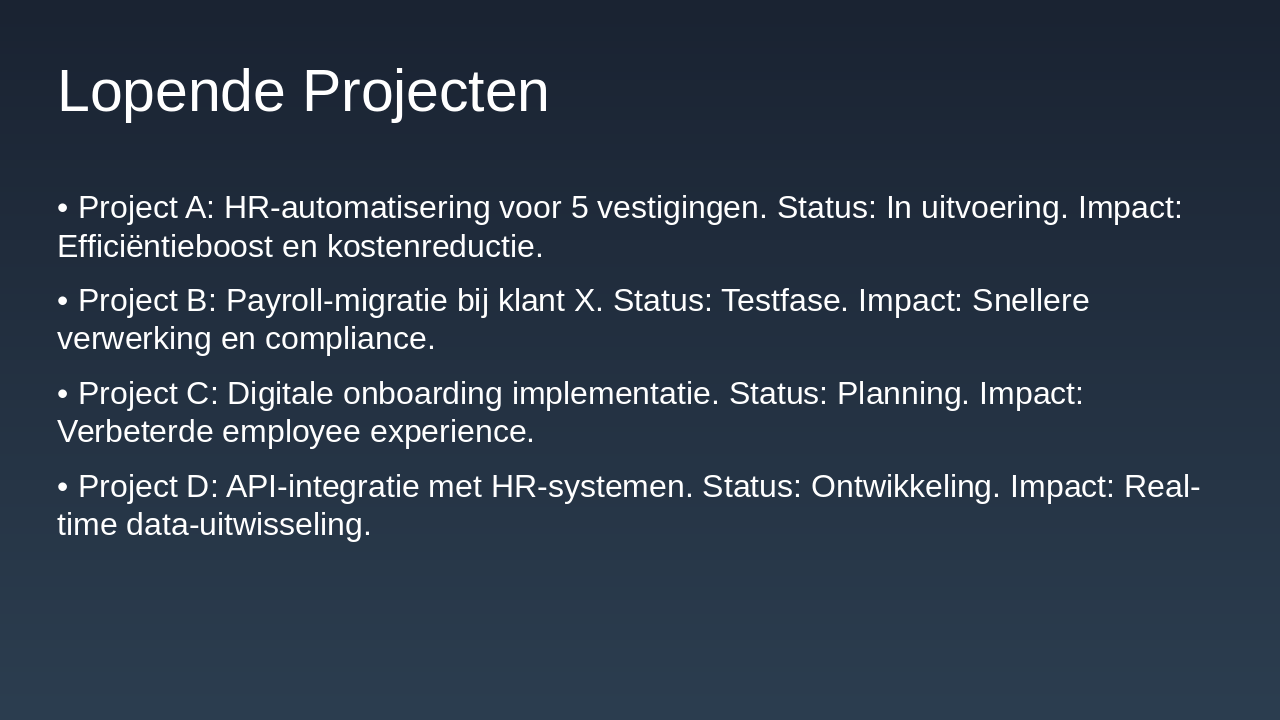 Lopende Projecten

• Project A: HR-automatisering voor 5 vestigingen. Status: In uitvoering. Impact: Efficiëntieboost en kostenreductie.

• Project B: Payroll-migratie bij klant X. Status: Testfase. Impact: Snellere verwerking en compliance.

• Project C: Digitale onboarding implementatie. Status: Planning. Impact: Verbeterde employee experience.

• Project D: API-integratie met HR-systemen. Status: Ontwikkeling. Impact: Real-time data-uitwisseling.